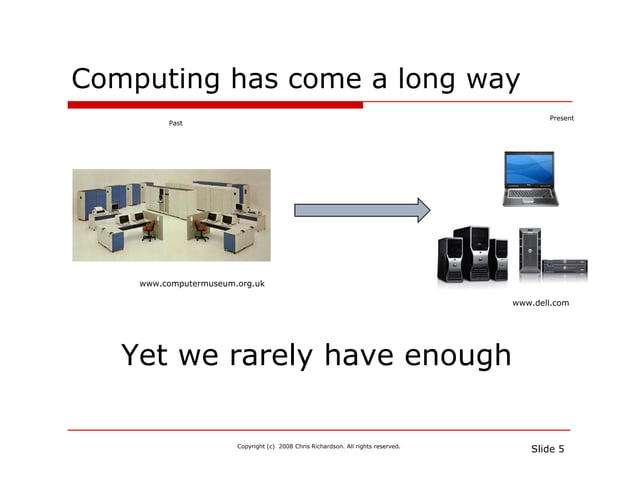 Computing has come a long way

Past

Present

www.computermuseum.org.uk

www.dell.com

Yet we rarely have enough

Copyright (c) 2008 Chris Richardson. All rights reserved.

Slide 5